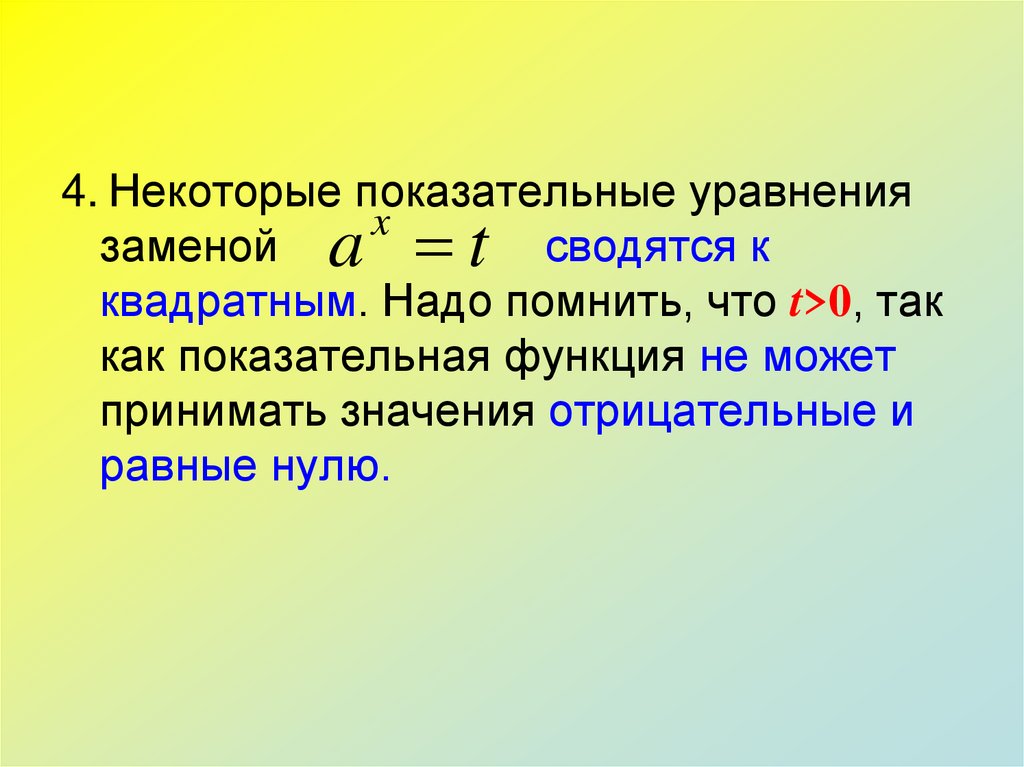 4. Некоторые показательные уравнения заменой $a^x = t$ сводятся к квадратным. Надо помнить, что $t>0$, так как показательная функция не может принимать значения отрицательные и равные нулю.